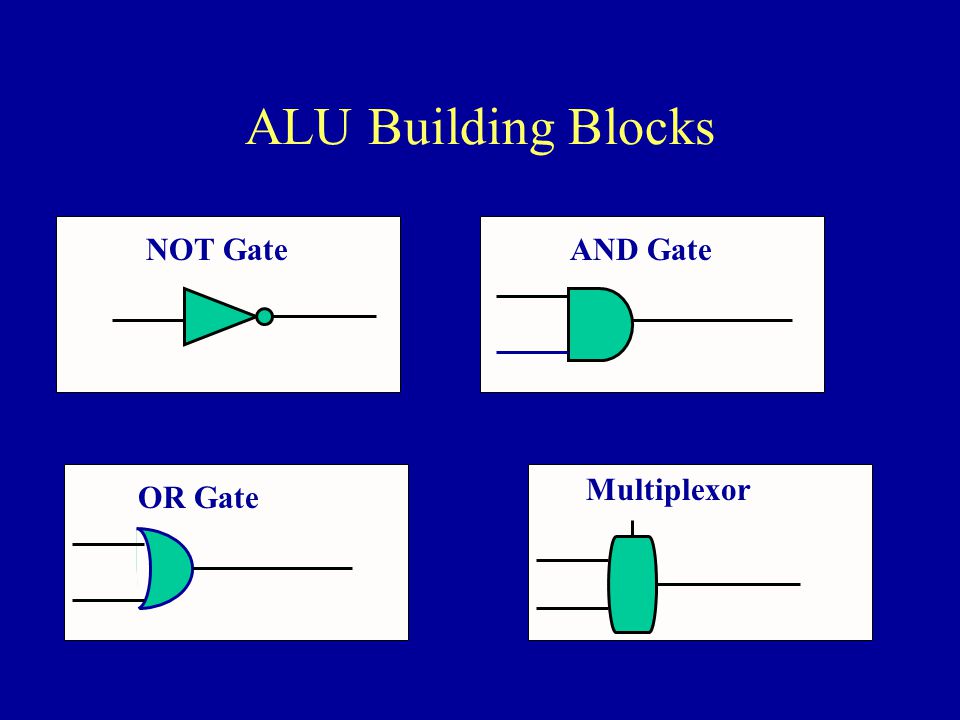 ALU Building Blocks

NOT Gate

AND Gate

OR Gate

Multiplexor